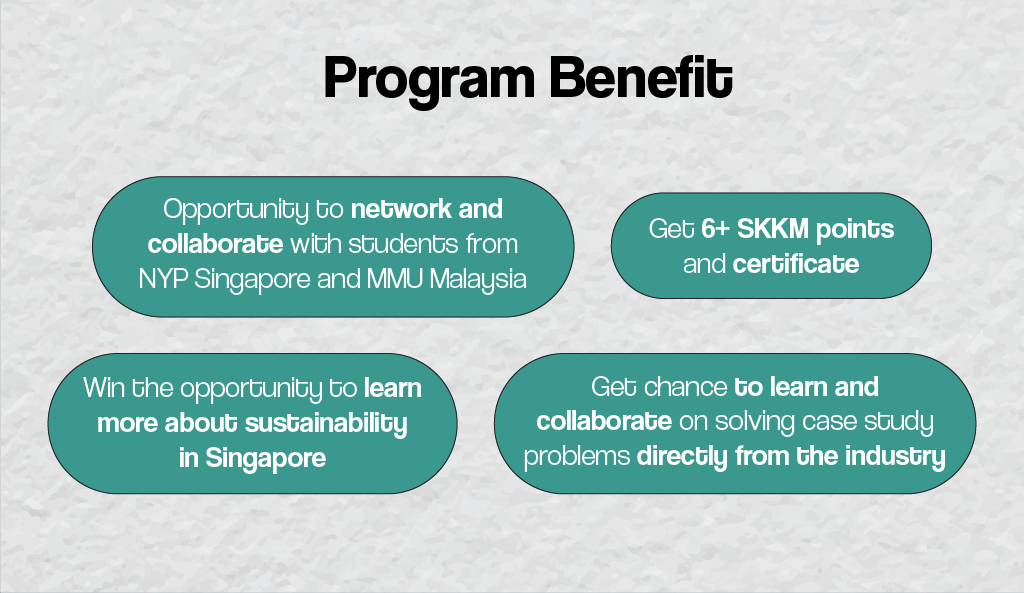 Program Benefit

Opportunity to network and collaborate with students from NYP Singapore and MMU Malaysia

Get 6+ SKKM points and certificate

Win the opportunity to learn more about sustainability in Singapore

Get chance to learn and collaborate on solving case study problems directly from the industry